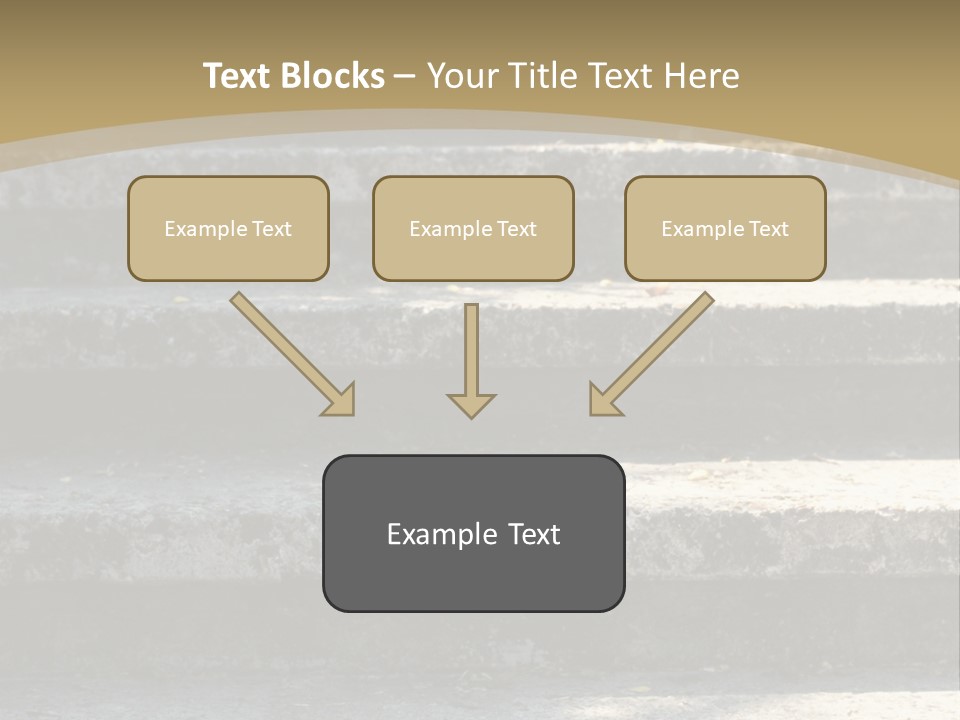 Text Blocks – Your Title Text Here

Example Text

Example Text

Example Text

Example Text